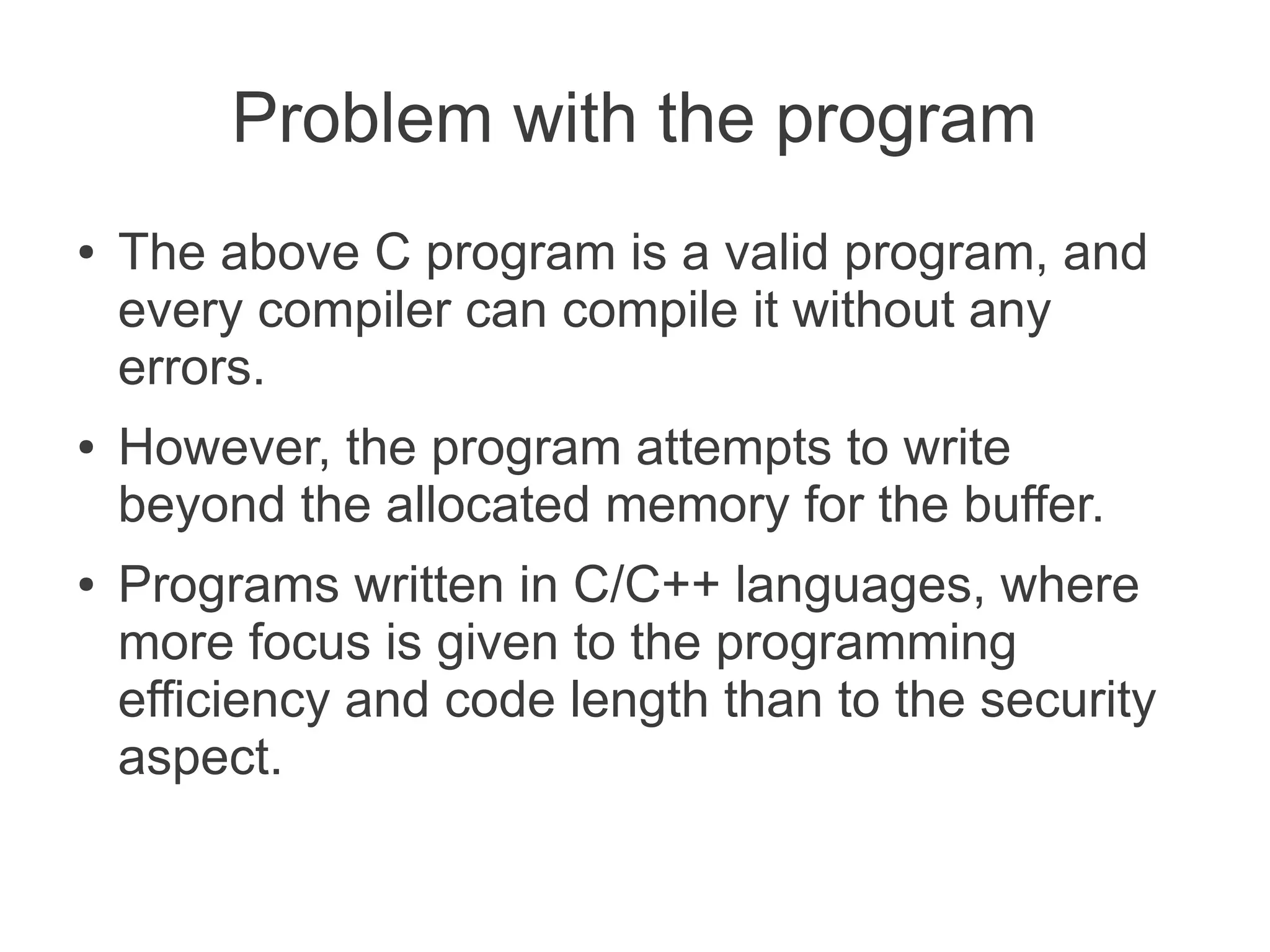 Problem with the program

• The above C program is a valid program, and every compiler can compile it without any errors.

• However, the program attempts to write beyond the allocated memory for the buffer.

• Programs written in C/C++ languages, where more focus is given to the programming efficiency and code length than to the security aspect.